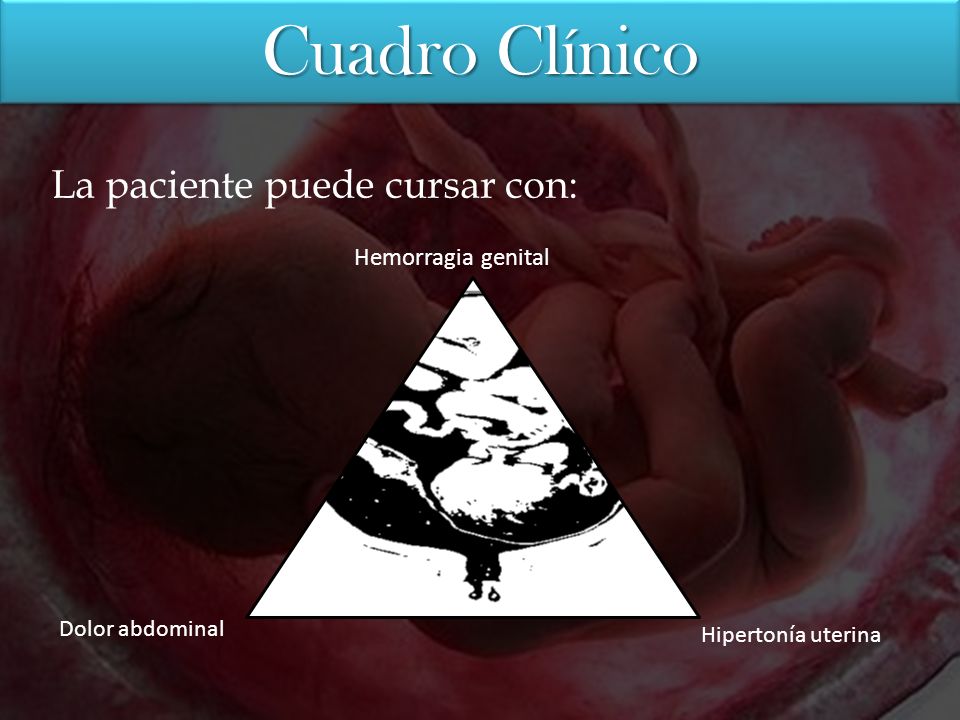 Cuadro Clínico

La paciente puede cursar con:

Hemorragia genital

Dolor abdominal

Hipertonía uterina